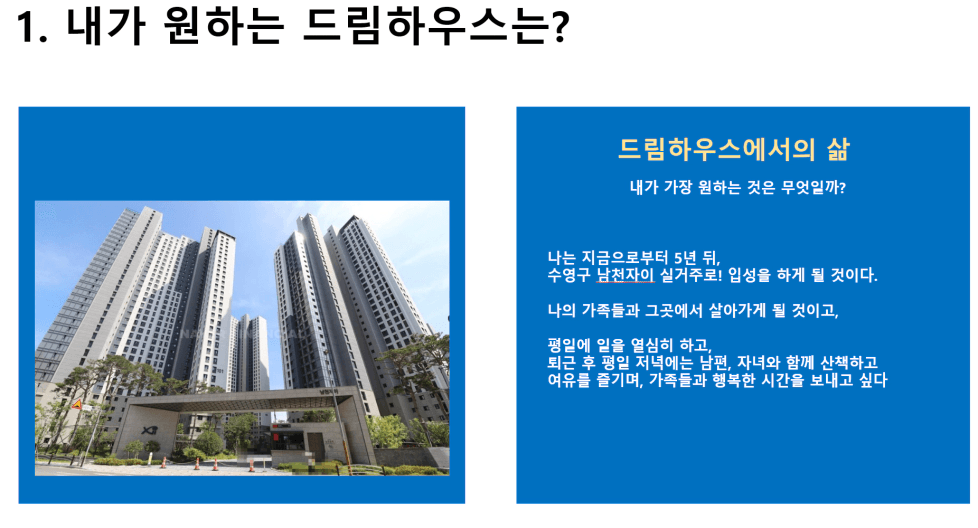 1. 내가 원하는 드림하우스는?

드림하우스에서의 삶

내가 가장 원하는 것은 무엇일까?

나는 지금으로부터 5년 뒤,
수영구 남천자이 실거주로! 입성을 하게 될 것이다.

나의 가족들과 그곳에서 살아가게 될 것이고,

평일에 일을 열심히 하고,
퇴근 후 평일 저녁에는 남편, 자녀와 함께 산책하고
여유를 즐기며, 가족들과 행복한 시간을 보내고 싶다